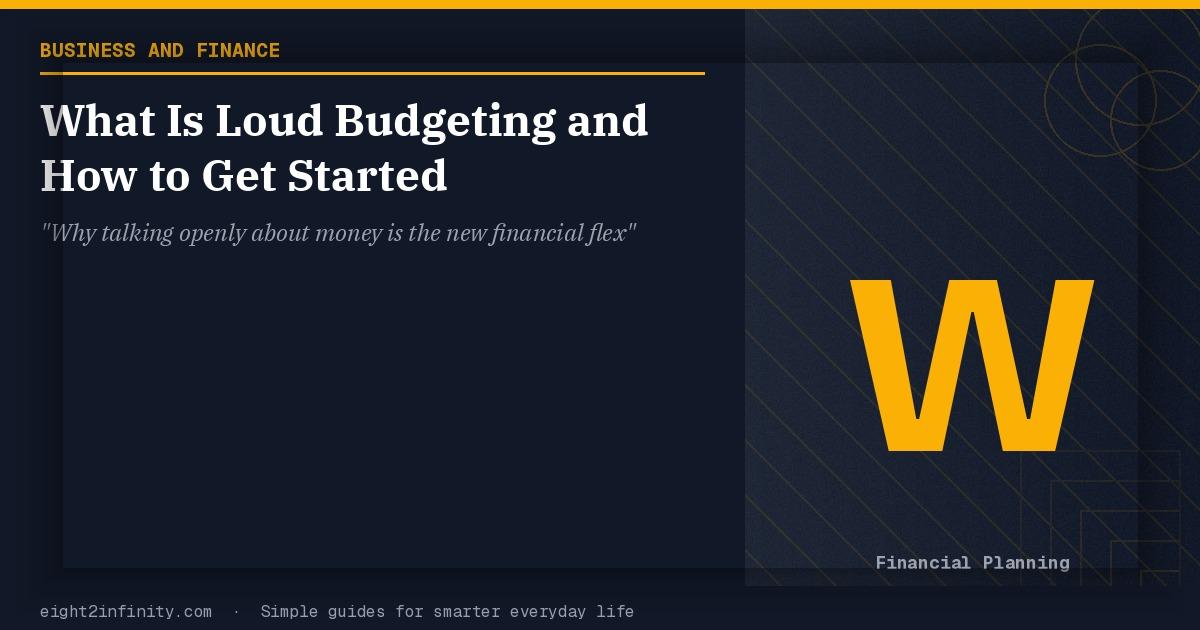 BUSINESS AND FINANCE

What Is Loud Budgeting and How to Get Started

"Why talking openly about money is the new financial flex"

W

Financial Planning

eight2infinity.com · Simple guides for smarter everyday life